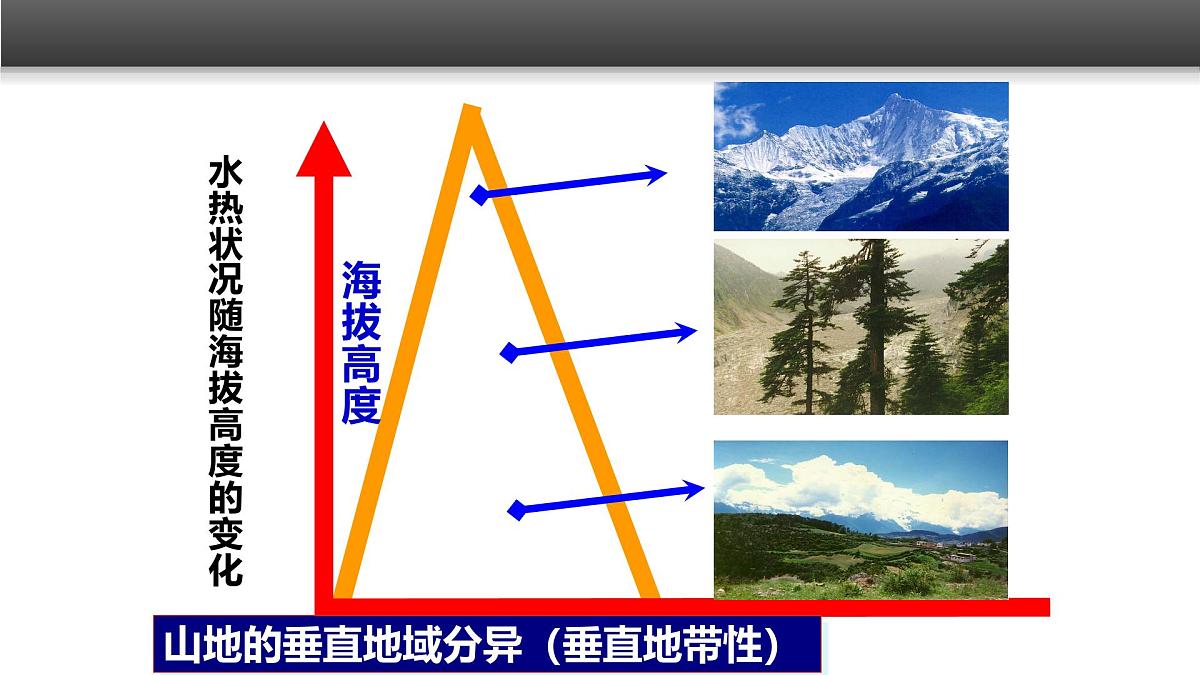 水热状况随海拔高度的变化

海拔高度

山地的垂直地域分异（垂直地带性）